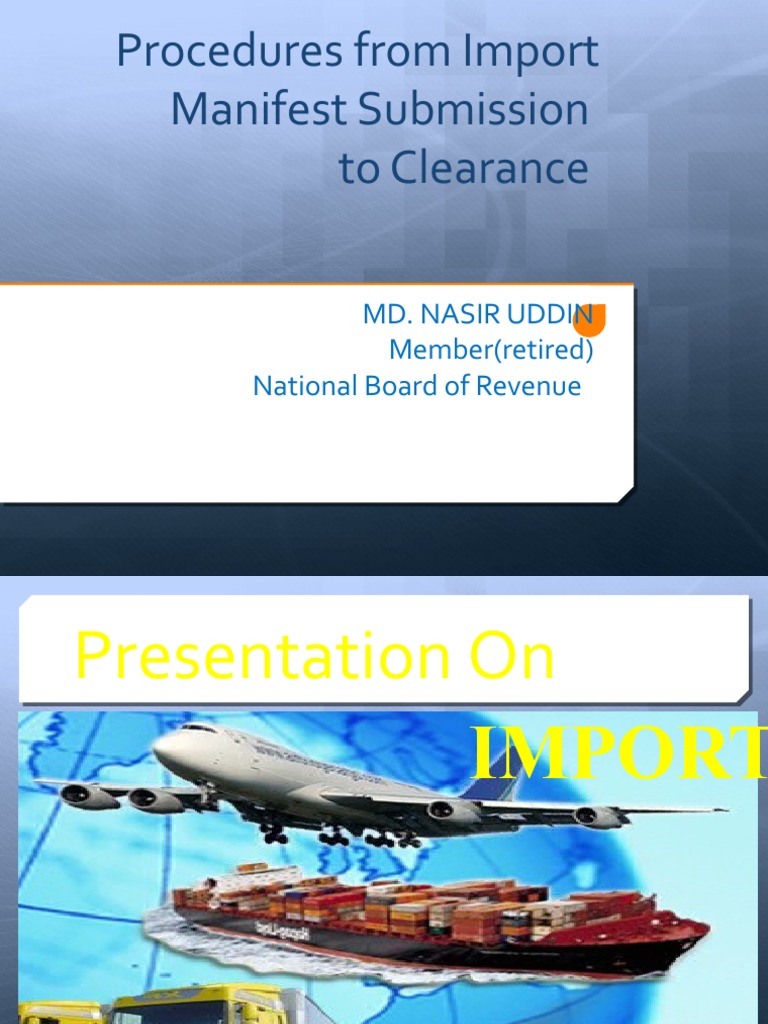 Procedures from Import Manifest Submission to Clearance

MD. NASIR UDDIN
Member(retired)
National Board of Revenue

Presentation On

IMPORT